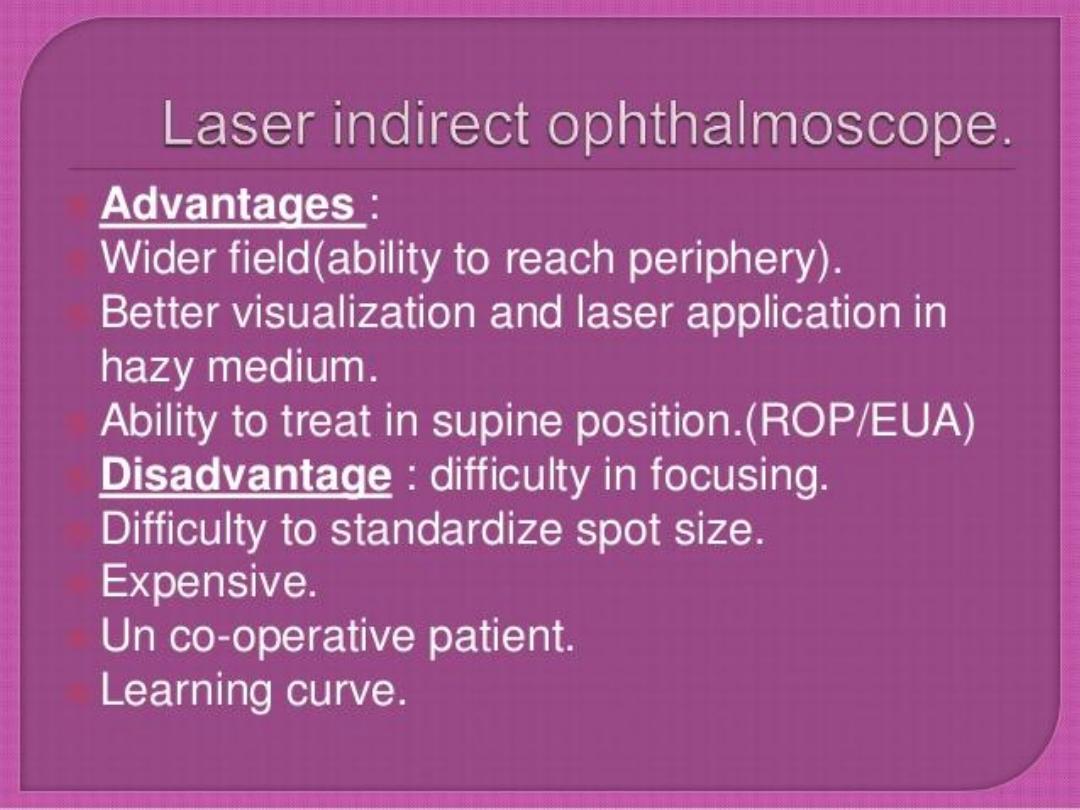 Laser indirect ophthalmoscope.

Advantages :
Wider field(ability to reach periphery).
Better visualization and laser application in hazy medium.
Ability to treat in supine position.(ROP/EUA)
Disadvantage : difficulty in focusing.
Difficulty to standardize spot size.
Expensive.
Un co-operative patient.
Learning curve.